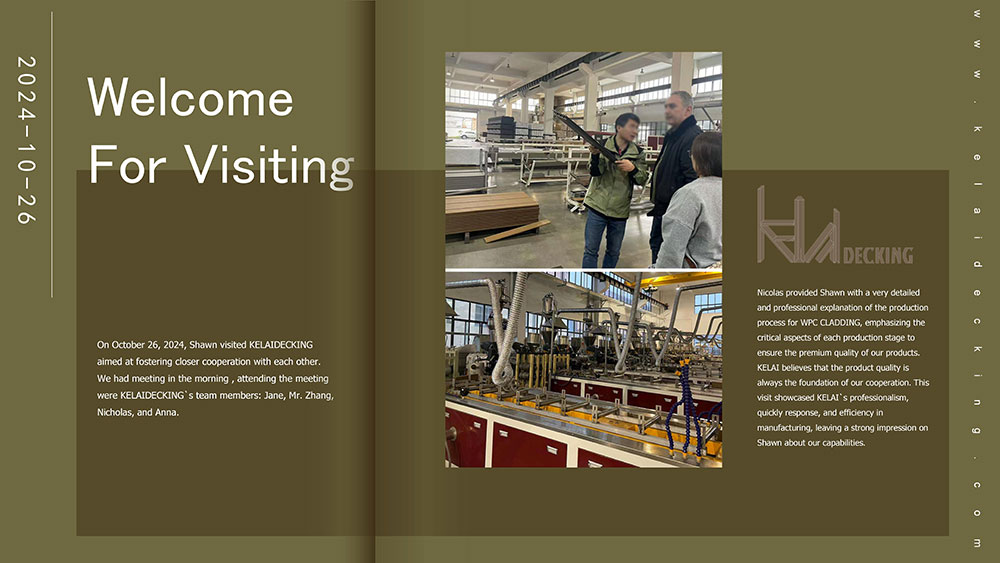 2024-10-26

Welcome For Visiting

On October 26, 2024, Shawn visited KELAIDECKING aimed at fostering closer cooperation with each other. We had meeting in the morning , attending the meeting were KELAIDECKING`s team members: Jane, Mr. Zhang, Nicholas, and Anna.

KELAI DECKING

Nicolas provided Shawn with a very detailed and professional explanation of the production process for WPC CLADDING, emphasizing the critical aspects of each production stage to ensure the premium quality of our products. KELAI believes that the product quality is always the foundation of our cooperation. This visit showcased KELAI`s professionalism, quickly response, and efficiency in manufacturing, leaving a strong impression on Shawn about our capabilities.

www.kelaidecking.com